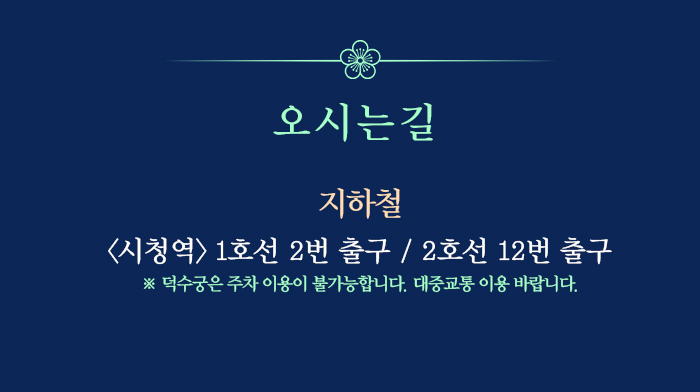 오시는길

지하철

〈시청역〉 1호선 2번 출구 / 2호선 12번 출구

※ 덕수궁은 주차 이용이 불가능합니다. 대중교통 이용 바랍니다.